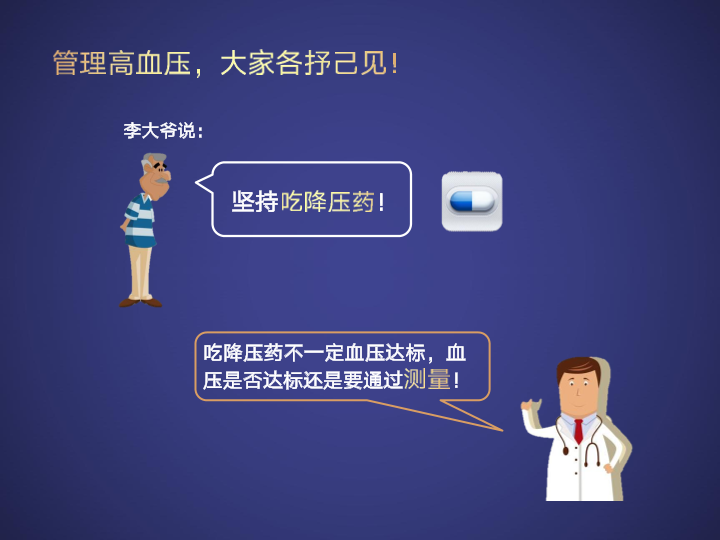 管理高血压，大家各抒己见!

李大爷说：

坚持吃降压药!

吃降压药不一定血压达标，血压是否达标还是要通过测量!